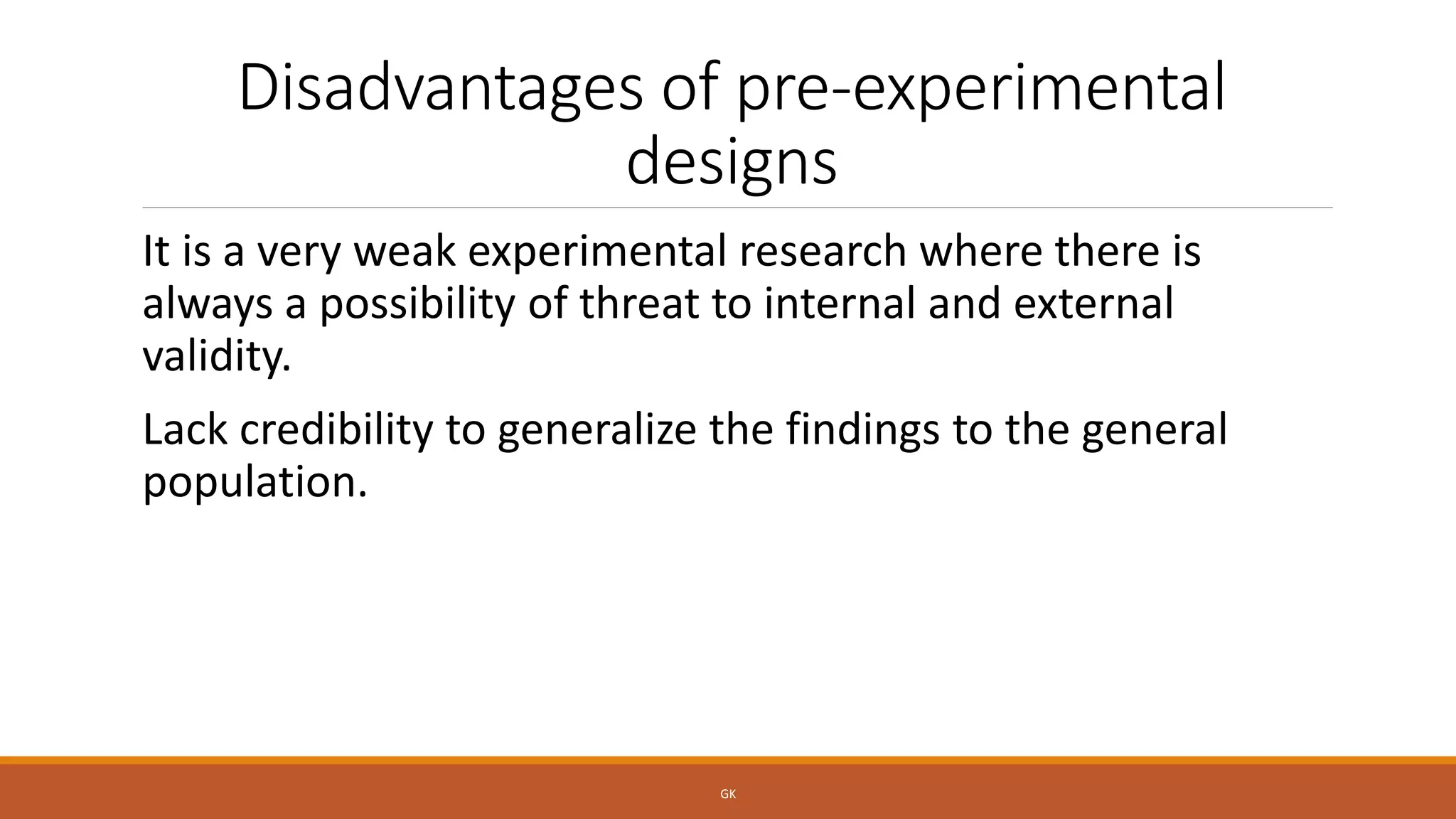 Disadvantages of pre-experimental designs

It is a very weak experimental research where there is always a possibility of threat to internal and external validity.

Lack credibility to generalize the findings to the general population.

GK